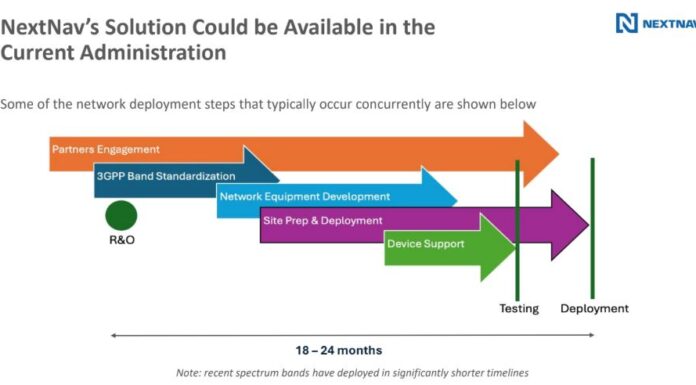 NextNav's Solution Could be Available in the Current Administration

NEXTNAV

Some of the network deployment steps that typically occur concurrently are shown below

Partners Engagement

3GPP Band Standardization

Network Equipment Development

Site Prep & Deployment

Device Support

R&O

Testing

Deployment

18 – 24 months

Note: recent spectrum bands have deployed in significantly shorter timelines